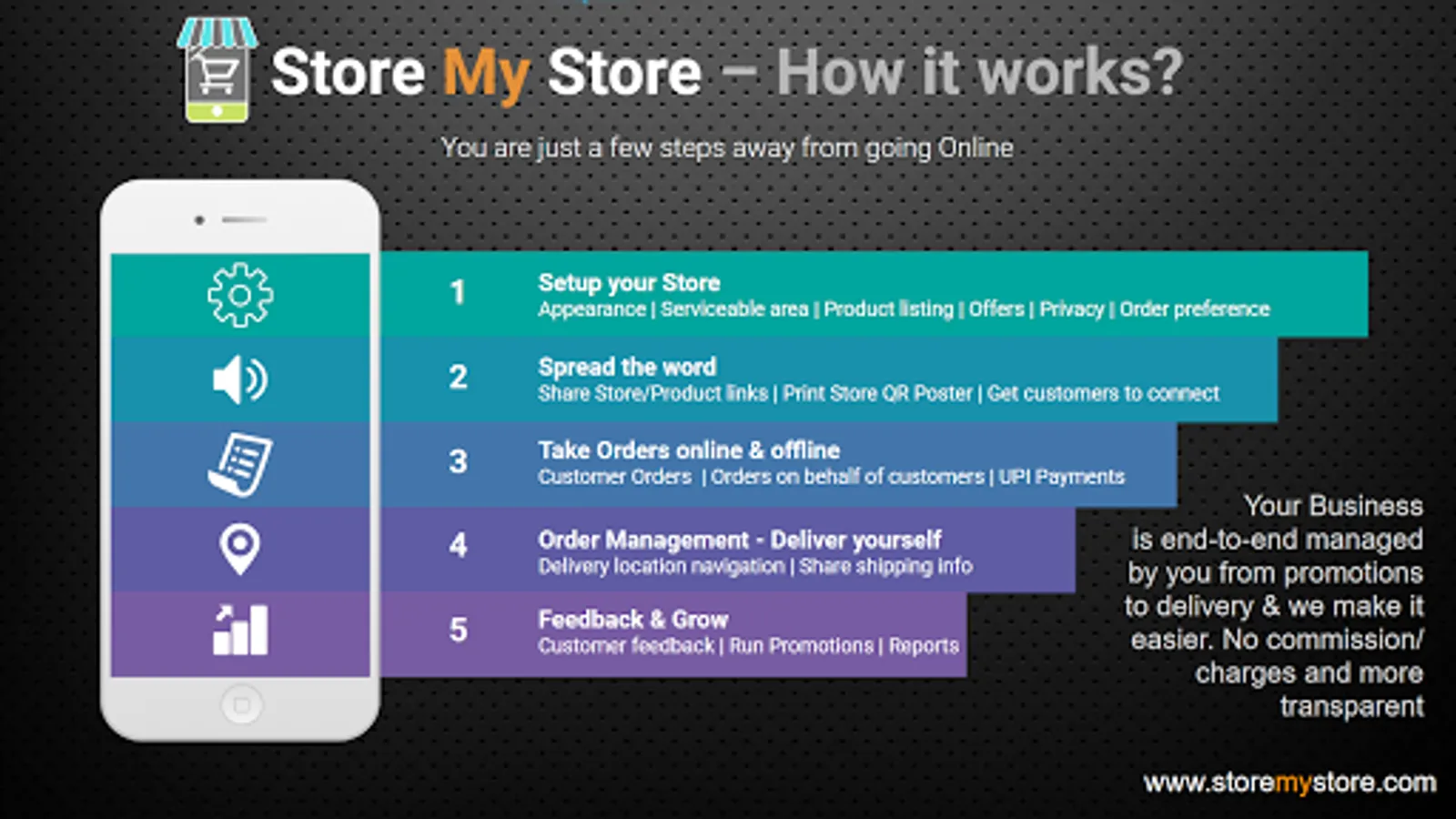 Store My Store – How it works?

You are just a few steps away from going Online

1
Setup your Store
Appearance | Serviceable area | Product listing | Offers | Privacy | Order preference

2
Spread the word
Share Store/Product links | Print Store QR Poster | Get customers to connect

3
Take Orders online & offline
Customer Orders | Orders on behalf of customers | UPI Payments

4
Order Management - Deliver yourself
Delivery location navigation | Share shipping info

5
Feedback & Grow
Customer feedback | Run Promotions | Reports

Your Business is end-to-end managed by you from promotions to delivery & we make it easier. No commission/ charges and more transparent

www.storemystore.com